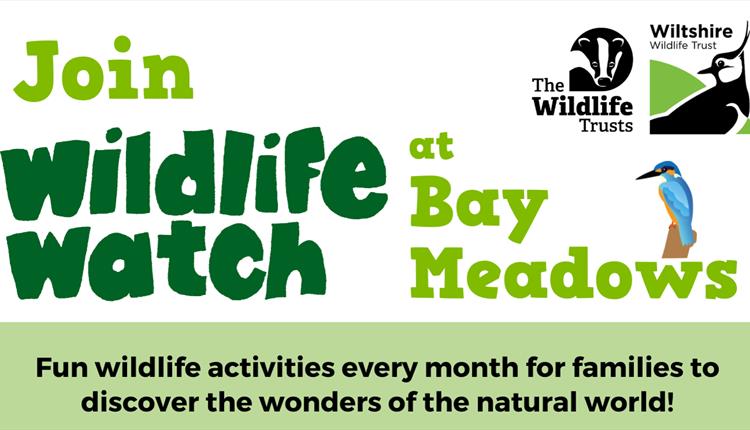 Join

Wildlife Watch

at Bay Meadows

The Wildlife Trusts

Wiltshire Wildlife Trust

Fun wildlife activities every month for families to discover the wonders of the natural world!